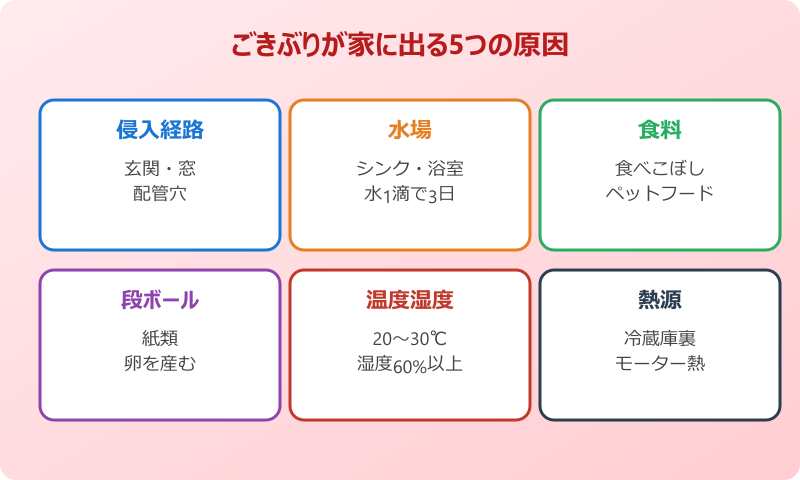 ごきぶりが家に出る5つの原因

侵入経路

玄関・窓
配管穴

水場

シンク・浴室
水1滴で3日

食料

食べこぼし
ペットフード

段ボール

紙類
卵を産む

温度湿度

20〜30℃
湿度60%以上

熱源

冷蔵庫裏
モーター熱